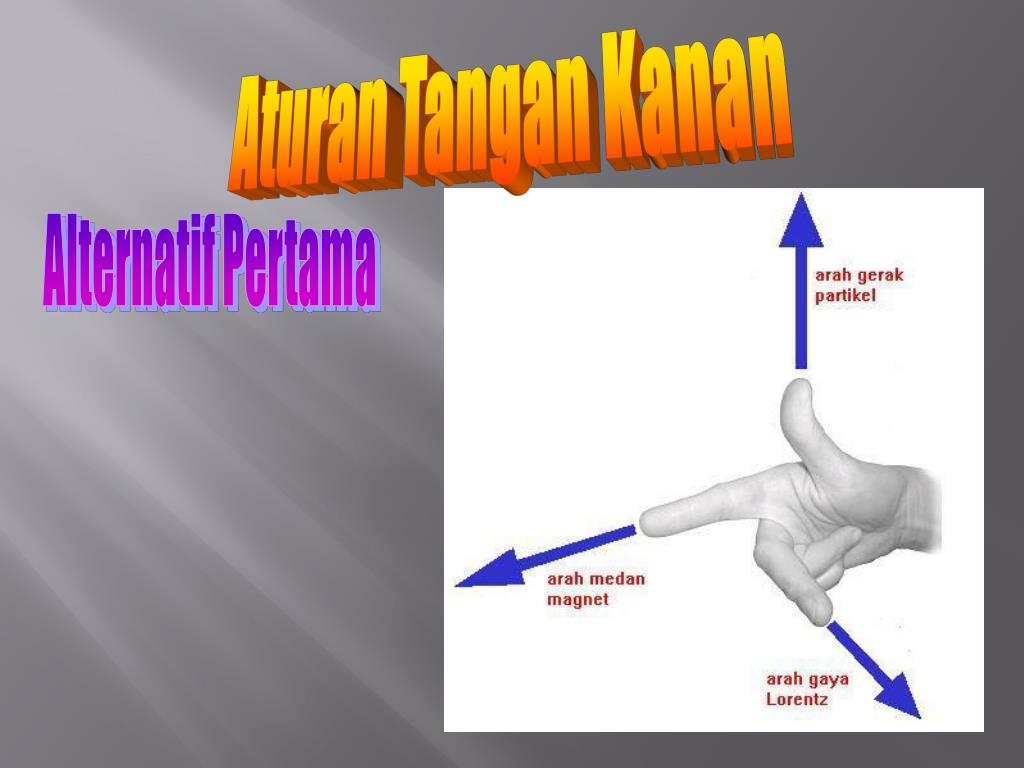 Aturan Tangan Kanan

Alternatif Pertama

arah gerak partikel

arah medan magnet

arah gaya Lorentz